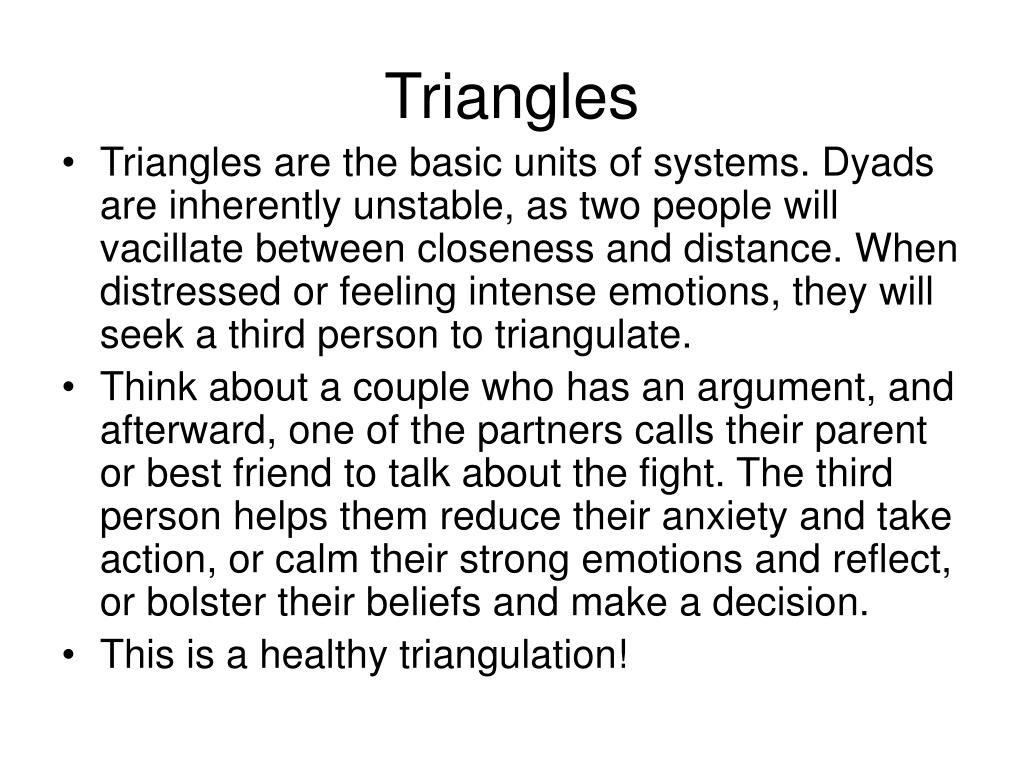 Triangles

• Triangles are the basic units of systems. Dyads are inherently unstable, as two people will vacillate between closeness and distance. When distressed or feeling intense emotions, they will seek a third person to triangulate.

• Think about a couple who has an argument, and afterward, one of the partners calls their parent or best friend to talk about the fight. The third person helps them reduce their anxiety and take action, or calm their strong emotions and reflect, or bolster their beliefs and make a decision.

• This is a healthy triangulation!